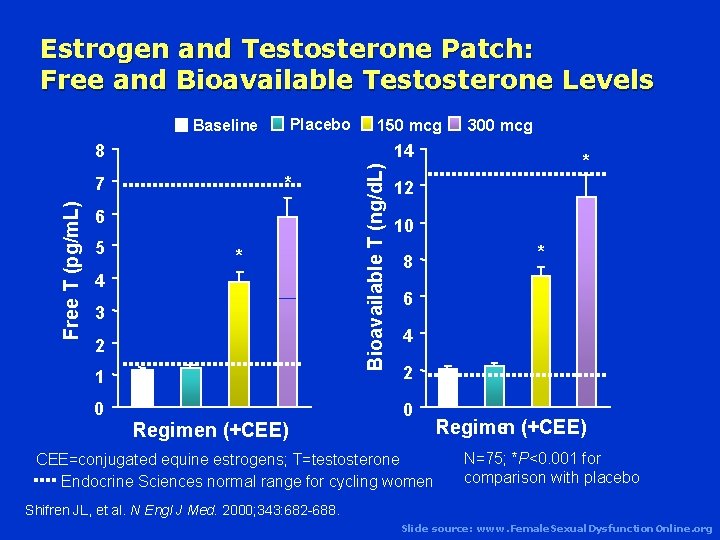 Estrogen and Testosterone Patch:
Free and Bioavailable Testosterone Levels

Baseline Placebo 150 mcg 300 mcg

Free T (pg/mL)

8
7
6
5
4
3
2
1
0

*
*

Regimen (+CEE)

Bioavailable T (ng/dL)

14
12
10
8
6
4
2
0

*
*

Regimen (+CEE)

CEE=conjugated equine estrogens; T=testosterone
Endocrine Sciences normal range for cycling women

N=75; *P<0.001 for comparison with placebo

Shifren JL, et al. N Engl J Med. 2000;343:682-688.

Slide source: www.FemaleSexualDysfunctionOnline.org